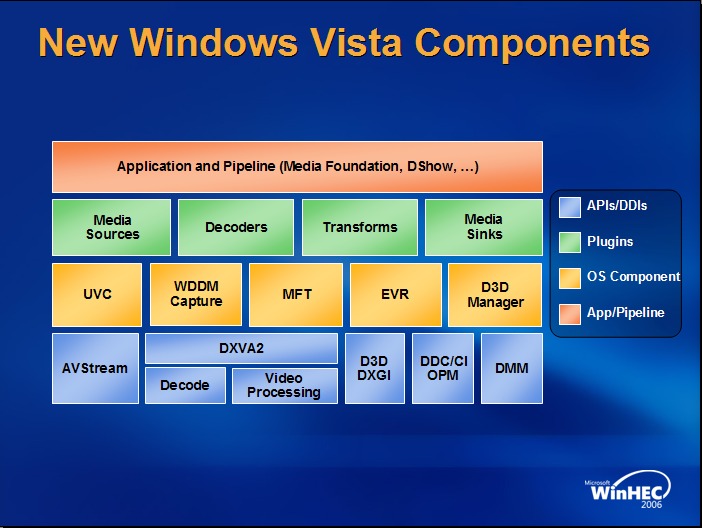 New Windows Vista Components

Application and Pipeline (Media Foundation, DShow, …)

Media Sources

Decoders

Transforms

Media Sinks

UVC

WDDM Capture

MFT

EVR

D3D Manager

AVStream

DXVA2

Decode

Video Processing

D3D DXGI

DDC/CI OPM

DMM

APIs/DDIs

Plugins

OS Component

App/Pipeline

Microsoft WinHEC 2006